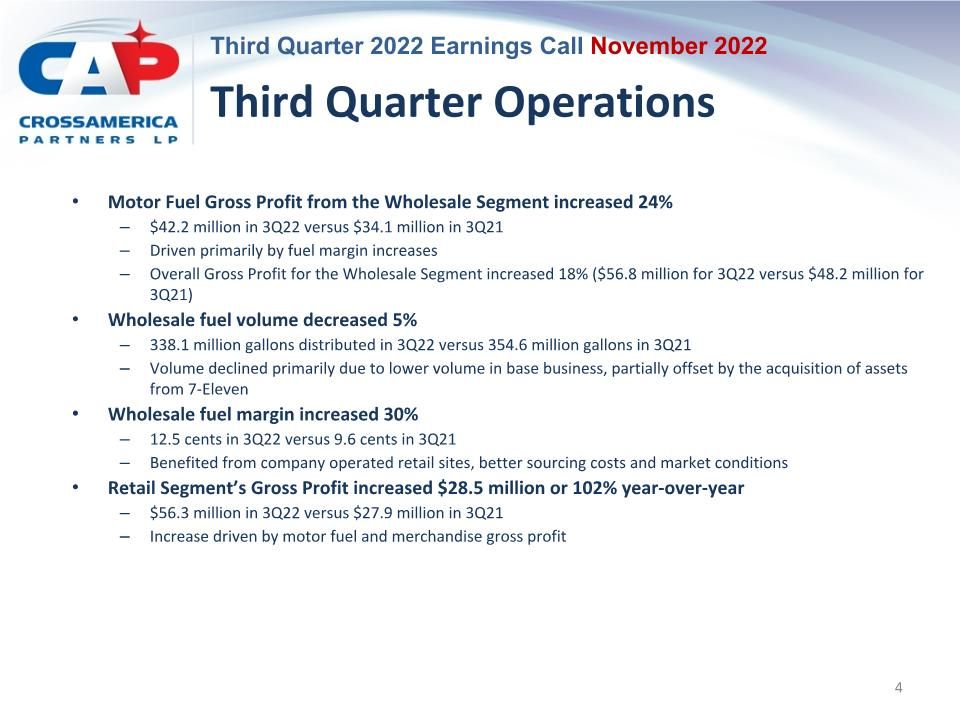 CAP
CROSSAMERICA
PARTNERS LP

Third Quarter 2022 Earnings Call November 2022

Third Quarter Operations

• Motor Fuel Gross Profit from the Wholesale Segment increased 24%
– $42.2 million in 3Q22 versus $34.1 million in 3Q21
– Driven primarily by fuel margin increases
– Overall Gross Profit for the Wholesale Segment increased 18% ($56.8 million for 3Q22 versus $48.2 million for 3Q21)
• Wholesale fuel volume decreased 5%
– 338.1 million gallons distributed in 3Q22 versus 354.6 million gallons in 3Q21
– Volume declined primarily due to lower volume in base business, partially offset by the acquisition of assets from 7-Eleven
• Wholesale fuel margin increased 30%
– 12.5 cents in 3Q22 versus 9.6 cents in 3Q21
– Benefited from company operated retail sites, better sourcing costs and market conditions
• Retail Segment's Gross Profit increased $28.5 million or 102% year-over-year
– $56.3 million in 3Q22 versus $27.9 million in 3Q21
– Increase driven by motor fuel and merchandise gross profit

4